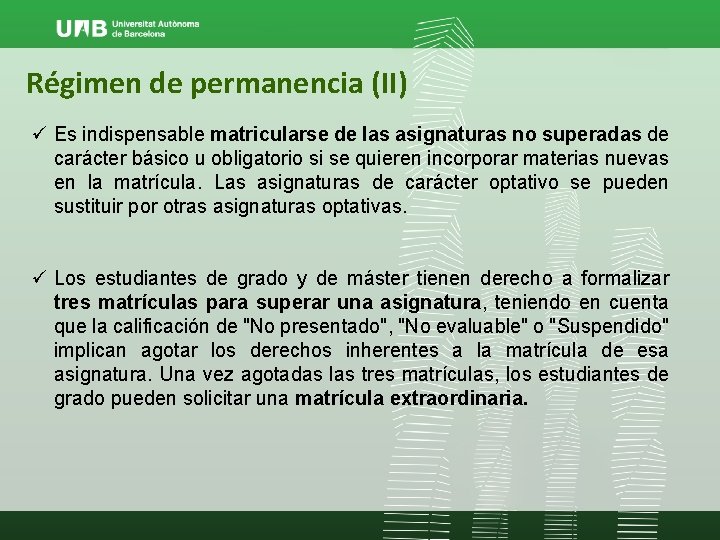 UAB Universitat Autònoma de Barcelona

Régimen de permanencia (II)

✓ Es indispensable matricularse de las asignaturas no superadas de carácter básico u obligatorio si se quieren incorporar materias nuevas en la matrícula. Las asignaturas de carácter optativo se pueden sustituir por otras asignaturas optativas.

✓ Los estudiantes de grado y de máster tienen derecho a formalizar tres matrículas para superar una asignatura, teniendo en cuenta que la calificación de "No presentado", "No evaluable" o "Suspendido" implican agotar los derechos inherentes a la matrícula de esa asignatura. Una vez agotadas las tres matrículas, los estudiantes de grado pueden solicitar una matrícula extraordinaria.